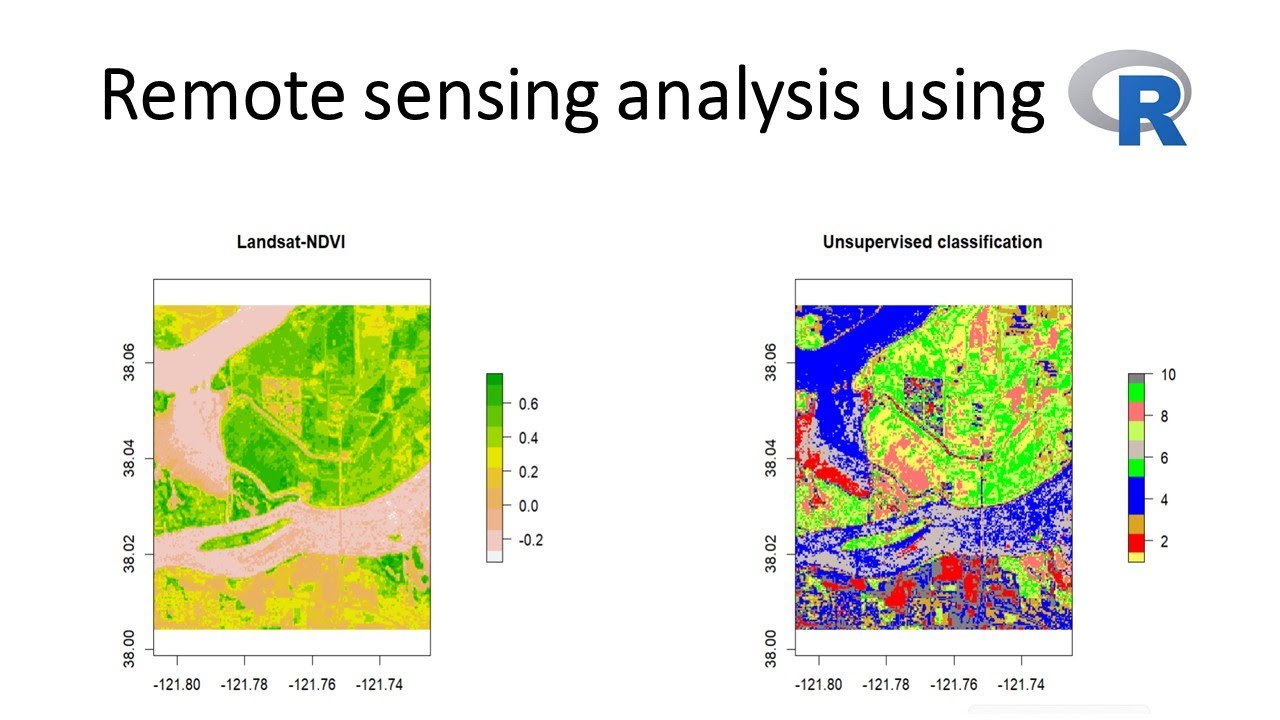 Remote sensing analysis using R

Landsat-NDVI

38.06
38.04
38.02
38.00

-121.80 -121.78 -121.76 -121.74

0.6
0.4
0.2
0.0
-0.2

Unsupervised classification

38.06
38.04
38.02
38.00

-121.80 -121.78 -121.76 -121.74

10
8
6
4
2